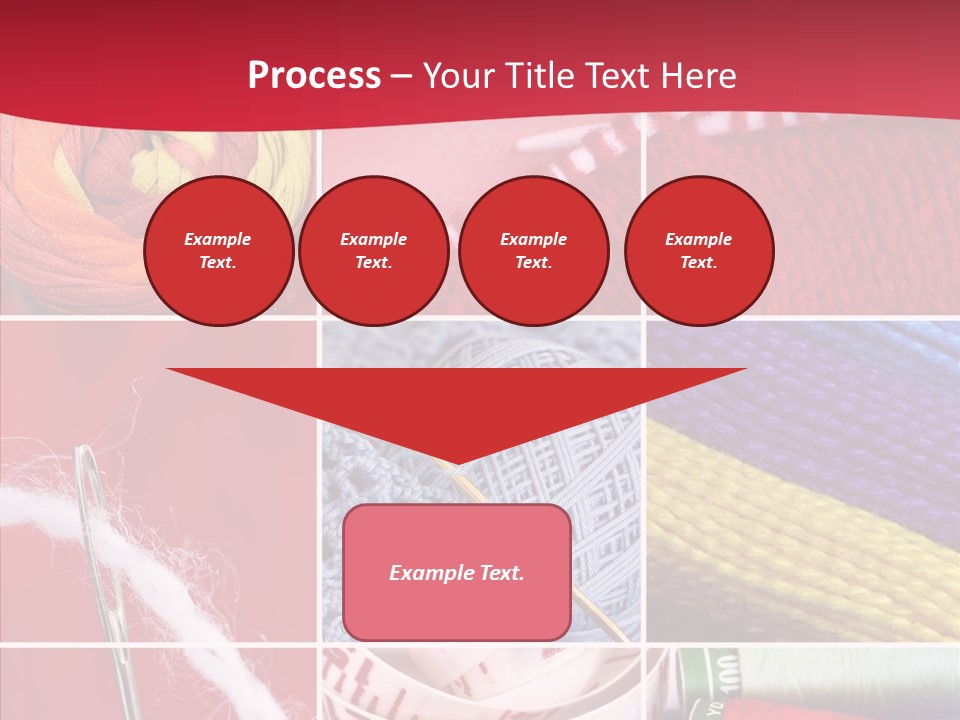 Process – Your Title Text Here

Example Text.

Example Text.

Example Text.

Example Text.

Example Text.